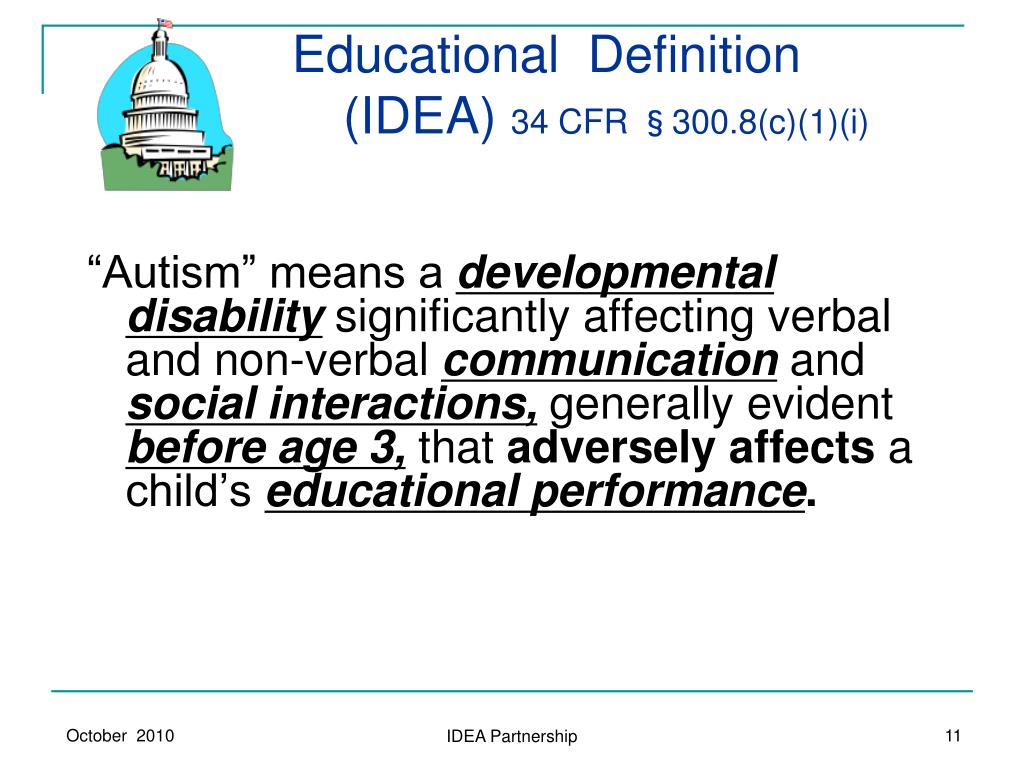 Educational Definition
(IDEA) 34 CFR § 300.8(c)(1)(i)

“Autism” means a developmental disability significantly affecting verbal and non-verbal communication and social interactions, generally evident before age 3, that adversely affects a child’s educational performance.

October 2010

IDEA Partnership

11